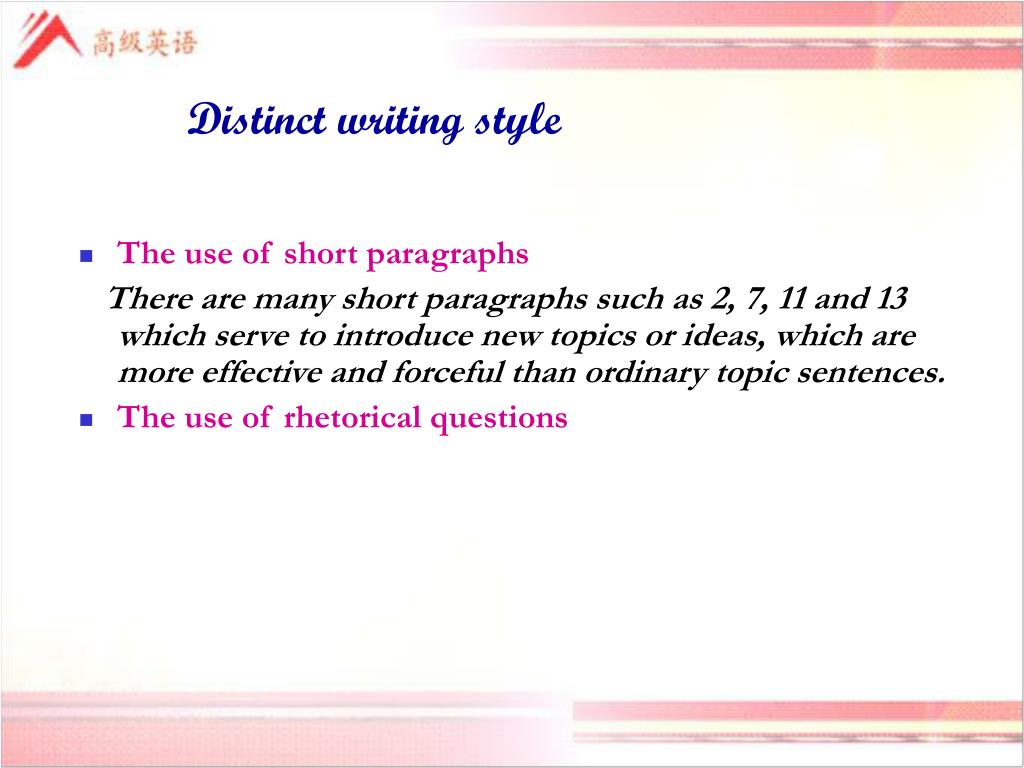 高级英语

Distinct writing style

The use of short paragraphs

There are many short paragraphs such as 2, 7, 11 and 13 which serve to introduce new topics or ideas, which are more effective and forceful than ordinary topic sentences.

The use of rhetorical questions